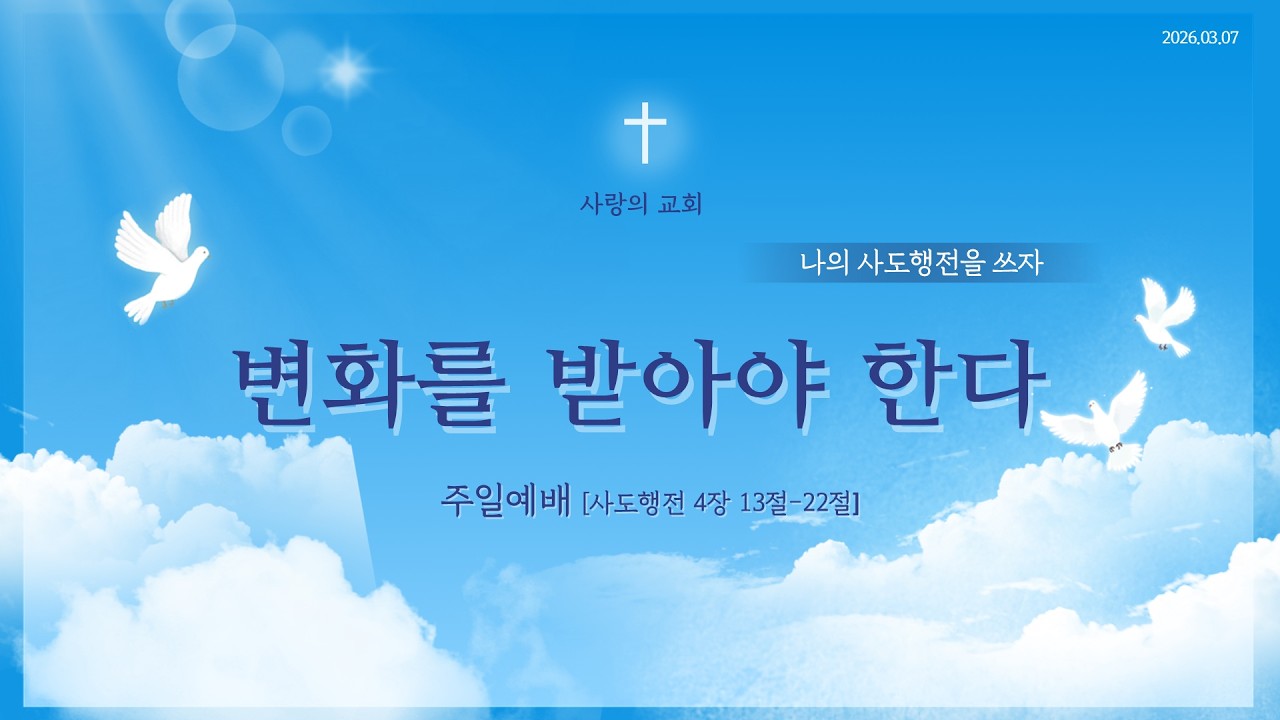 2026.03.07

사랑의 교회

나의 사도행전을 쓰자

변화를 받아야 한다

주일예배 [사도행전 4장 13절-22절]